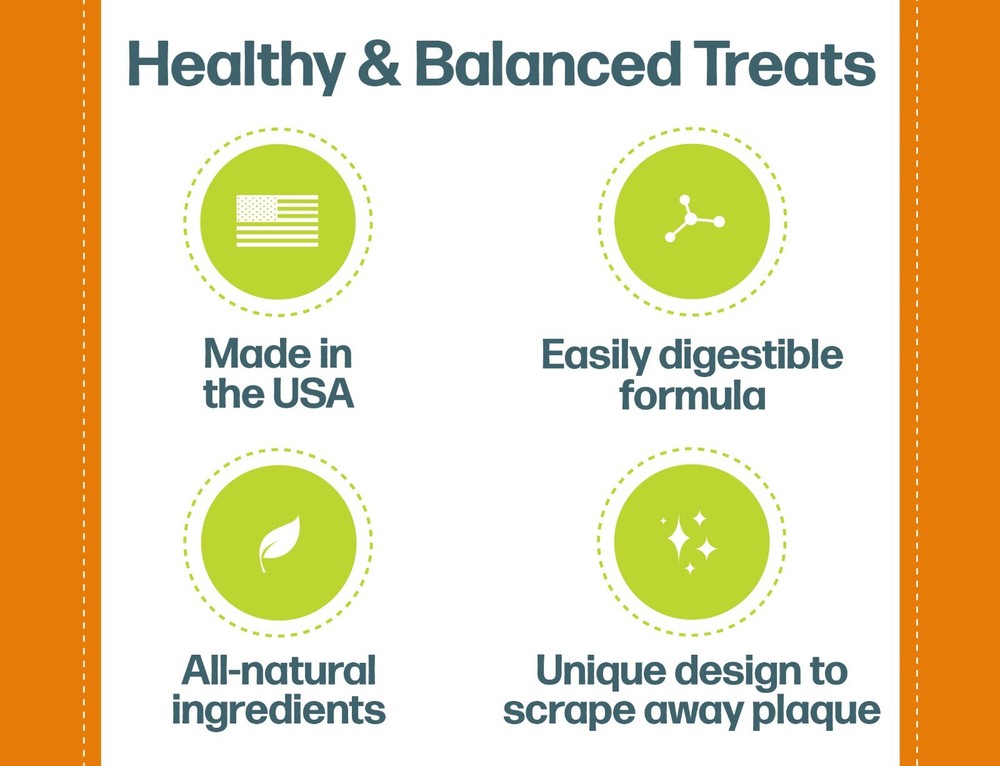 Healthy & Balanced Treats

Made in the USA

Easily digestible formula

All-natural ingredients

Unique design to scrape away plaque